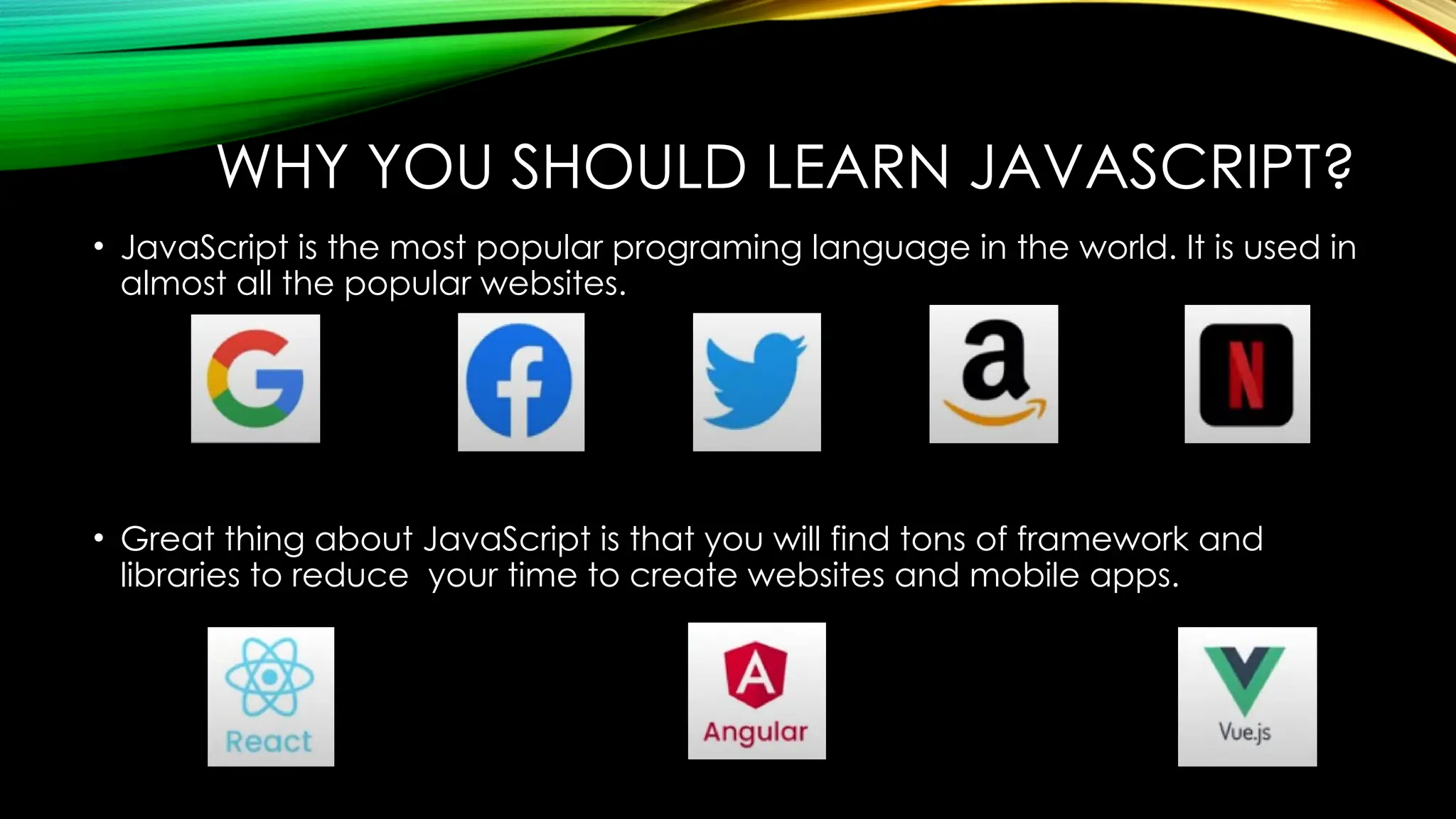 WHY YOU SHOULD LEARN JAVASCRIPT?

• JavaScript is the most popular programing language in the world. It is used in almost all the popular websites.

G

f

a

N

• Great thing about JavaScript is that you will find tons of framework and libraries to reduce  your time to create websites and mobile apps.

React

A

Angular

Vue.js